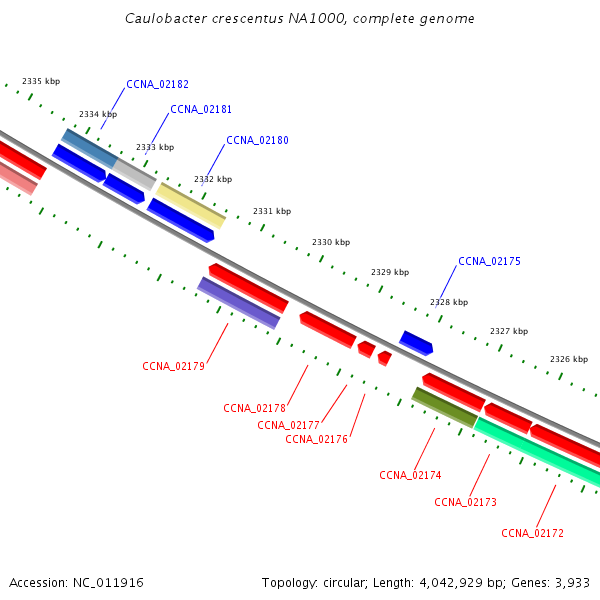 Caulobacter crescentus NA1000, complete genome

2335 kbp

CCNA_02182

2334 kbp

CCNA_02181

2333 kbp

CCNA_02180

2332 kbp

2331 kbp

2330 kbp

2329 kbp

CCNA_02175

2328 kbp

2327 kbp

2326 kbp

CCNA_02179

CCNA_02178

CCNA_02177

CCNA_02176

CCNA_02174

CCNA_02173

CCNA_02172

Accession: NC_011916

Topology: circular; Length: 4,042,929 bp; Genes: 3,933